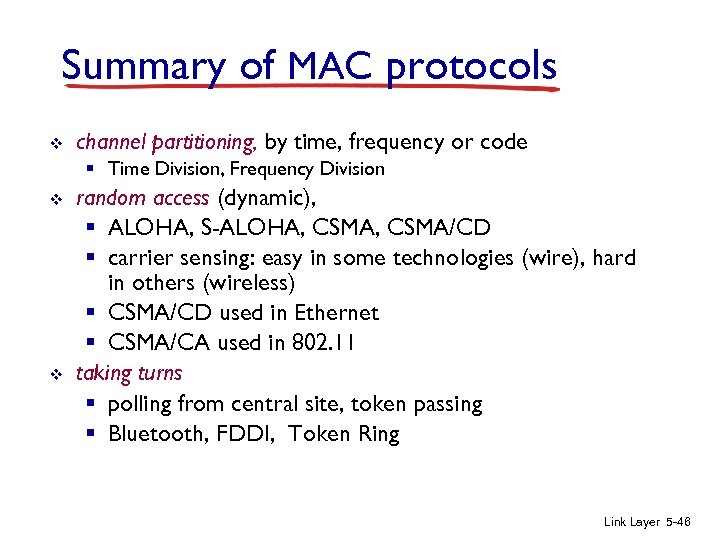 Summary of MAC protocols

❖ channel partitioning, by time, frequency or code
▪ Time Division, Frequency Division

❖ random access (dynamic),
▪ ALOHA, S-ALOHA, CSMA, CSMA/CD
▪ carrier sensing: easy in some technologies (wire), hard in others (wireless)
▪ CSMA/CD used in Ethernet
▪ CSMA/CA used in 802.11

❖ taking turns
▪ polling from central site, token passing
▪ Bluetooth, FDDI, Token Ring

Link Layer 5-46